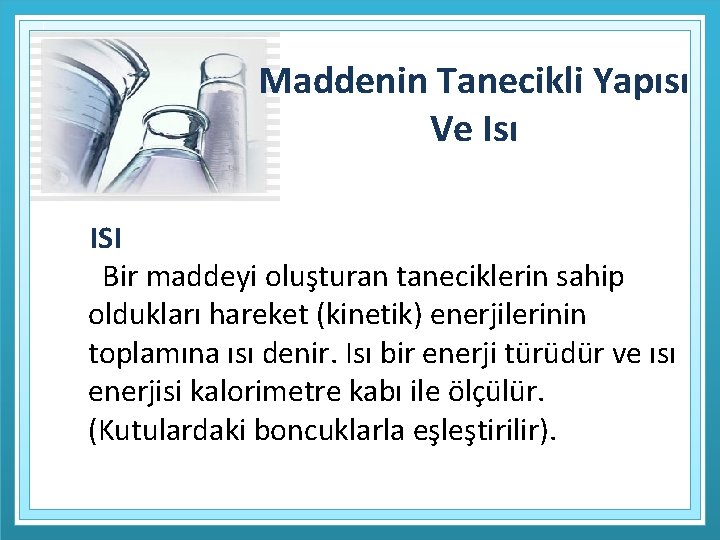 Maddenin Tanecikli Yapısı Ve Isı

ISI

Bir maddeyi oluşturan taneciklerin sahip oldukları hareket (kinetik) enerjilerinin toplamına ısı denir. Isı bir enerji türüdür ve ısı enerjisi kalorimetre kabı ile ölçülür. (Kutulardaki boncuklarla eşleştirilir).